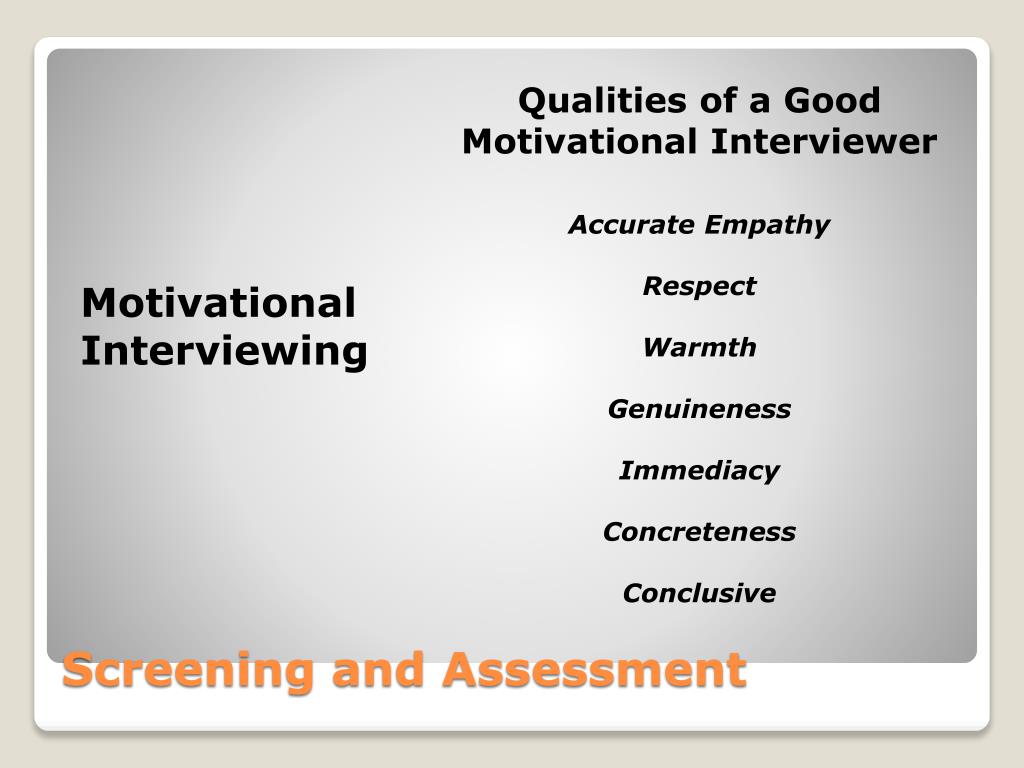 Motivational Interviewing

Qualities of a Good Motivational Interviewer

Accurate Empathy

Respect

Warmth

Genuineness

Immediacy

Concreteness

Conclusive

Screening and Assessment